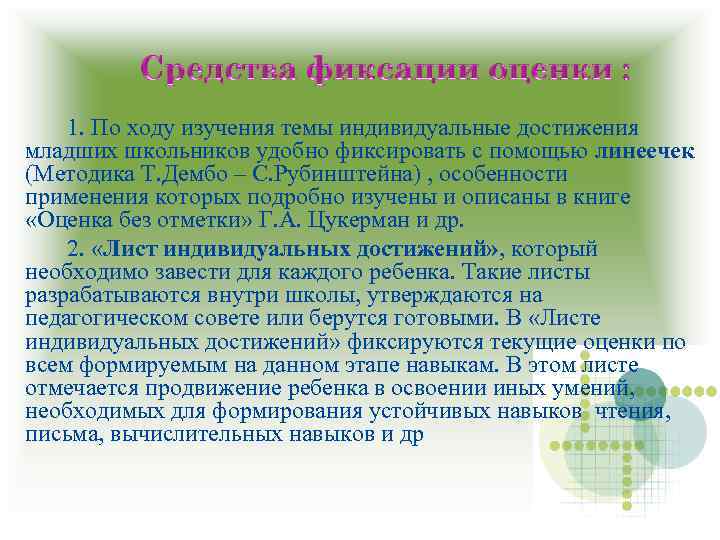 Средства фиксации оценки :

1. По ходу изучения темы индивидуальные достижения младших школьников удобно фиксировать с помощью линеечек (Методика Т.Дембо – С.Рубинштейна) , особенности применения которых подробно изучены и описаны в книге «Оценка без отметки» Г.А. Цукерман и др.

2. «Лист индивидуальных достижений», который необходимо завести для каждого ребенка. Такие листы разрабатываются внутри школы, утверждаются на педагогическом совете или берутся готовыми. В «Листе индивидуальных достижений» фиксируются текущие оценки по всем формируемым на данном этапе навыкам. В этом листе отмечается продвижение ребенка в освоении иных умений, необходимых для формирования устойчивых навыков чтения, письма, вычислительных навыков и др